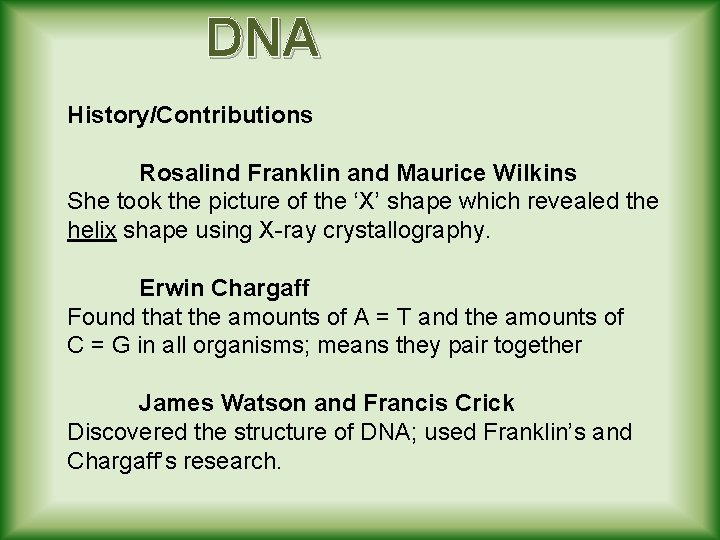 DNA

History/Contributions

Rosalind Franklin and Maurice Wilkins
She took the picture of the ‘X’ shape which revealed the helix shape using X-ray crystallography.

Erwin Chargaff
Found that the amounts of A = T and the amounts of C = G in all organisms; means they pair together

James Watson and Francis Crick
Discovered the structure of DNA; used Franklin’s and Chargaff’s research.